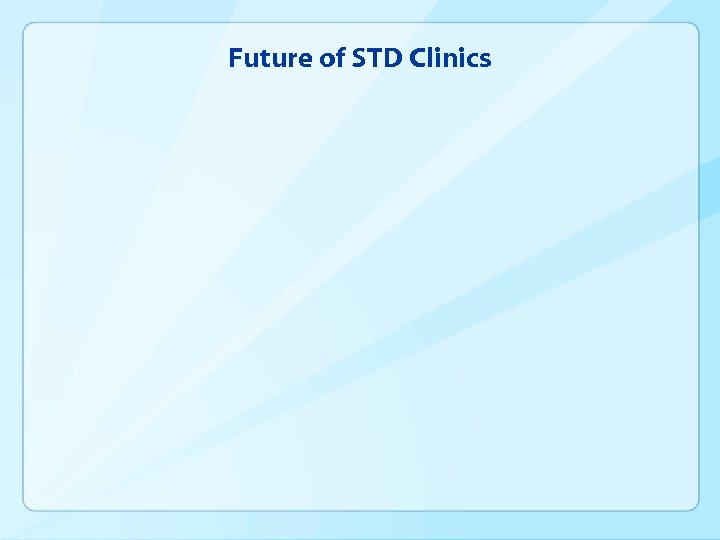 Future of STD Clinics